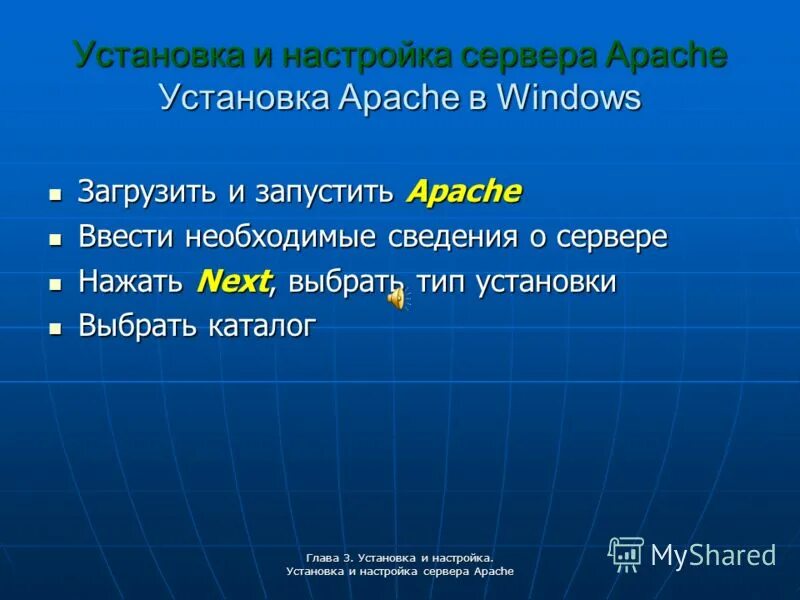 Установка и настройка сервера Apache
Установка Apache в Windows

- Загрузить и запустить Apache
- Ввести необходимые сведения о сервере
- Нажать Next, выбрать тип установки
- Выбрать каталог

Глава 3. Установка и настройка.
Установка и настройка сервера Apache

MyShared